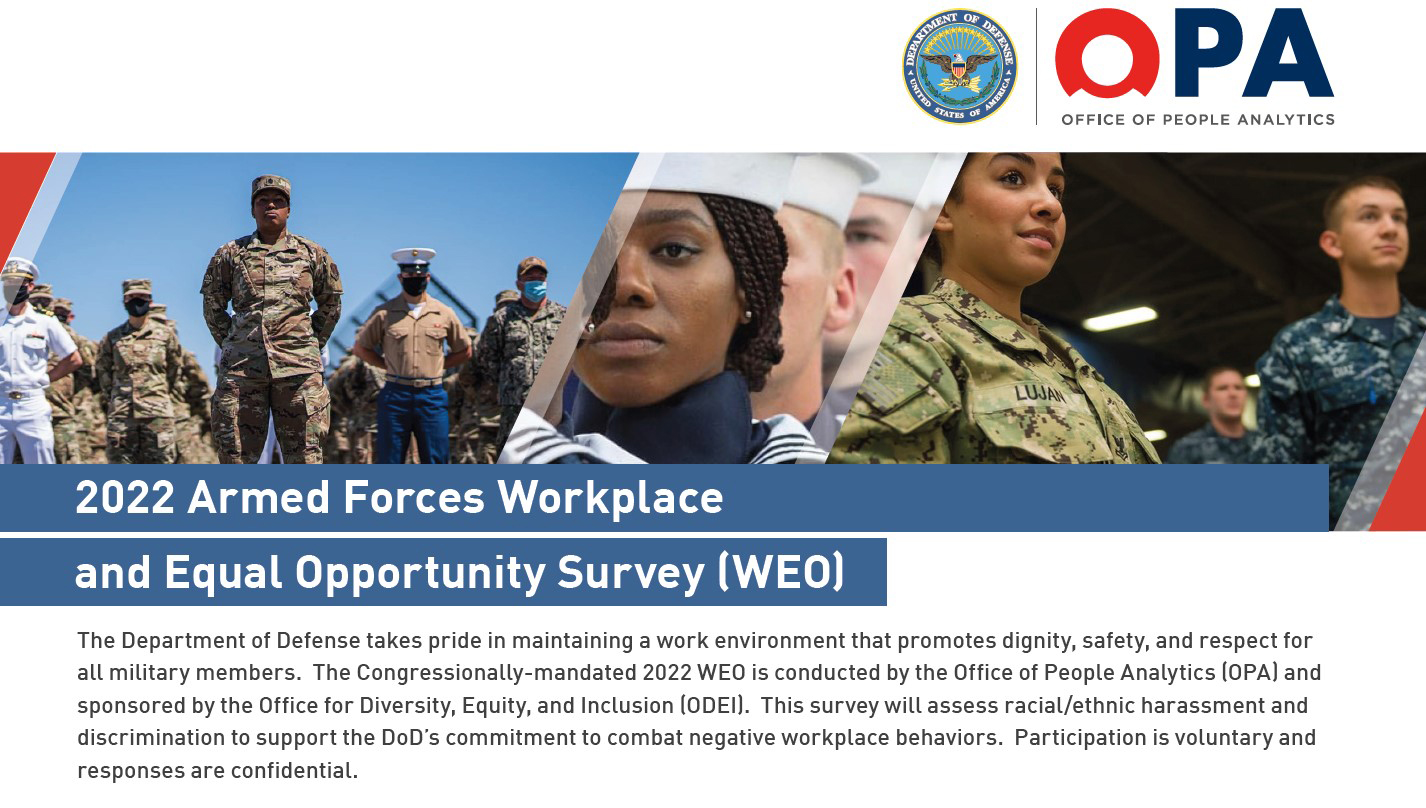 DEPARTMENT OF DEFENSE
UNITED STATES OF AMERICA

OPA
OFFICE OF PEOPLE ANALYTICS

LUJAN

2022 Armed Forces Workplace and Equal Opportunity Survey (WEO)

The Department of Defense takes pride in maintaining a work environment that promotes dignity, safety, and respect for all military members. The Congressionally-mandated 2022 WEO is conducted by the Office of People Analytics (OPA) and sponsored by the Office for Diversity, Equity, and Inclusion (ODEI). This survey will assess racial/ethnic harassment and discrimination to support the DoD's commitment to combat negative workplace behaviors. Participation is voluntary and responses are confidential.